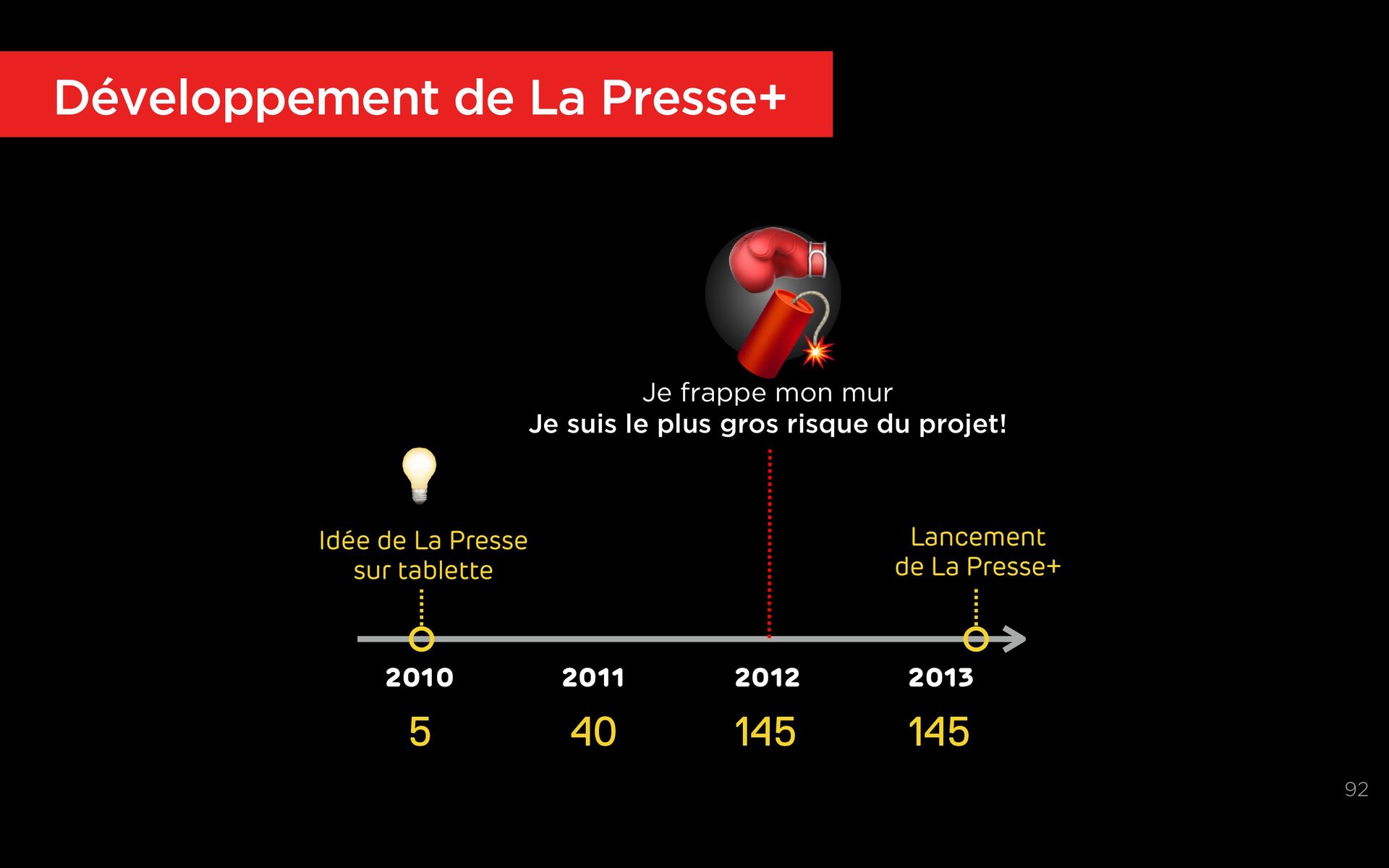 Développement de La Presse+

Je frappe mon mur
Je suis le plus gros risque du projet!

Idée de La Presse sur tablette

Lancement de La Presse+

2010
2011
2012
2013

5
40
145
145

92